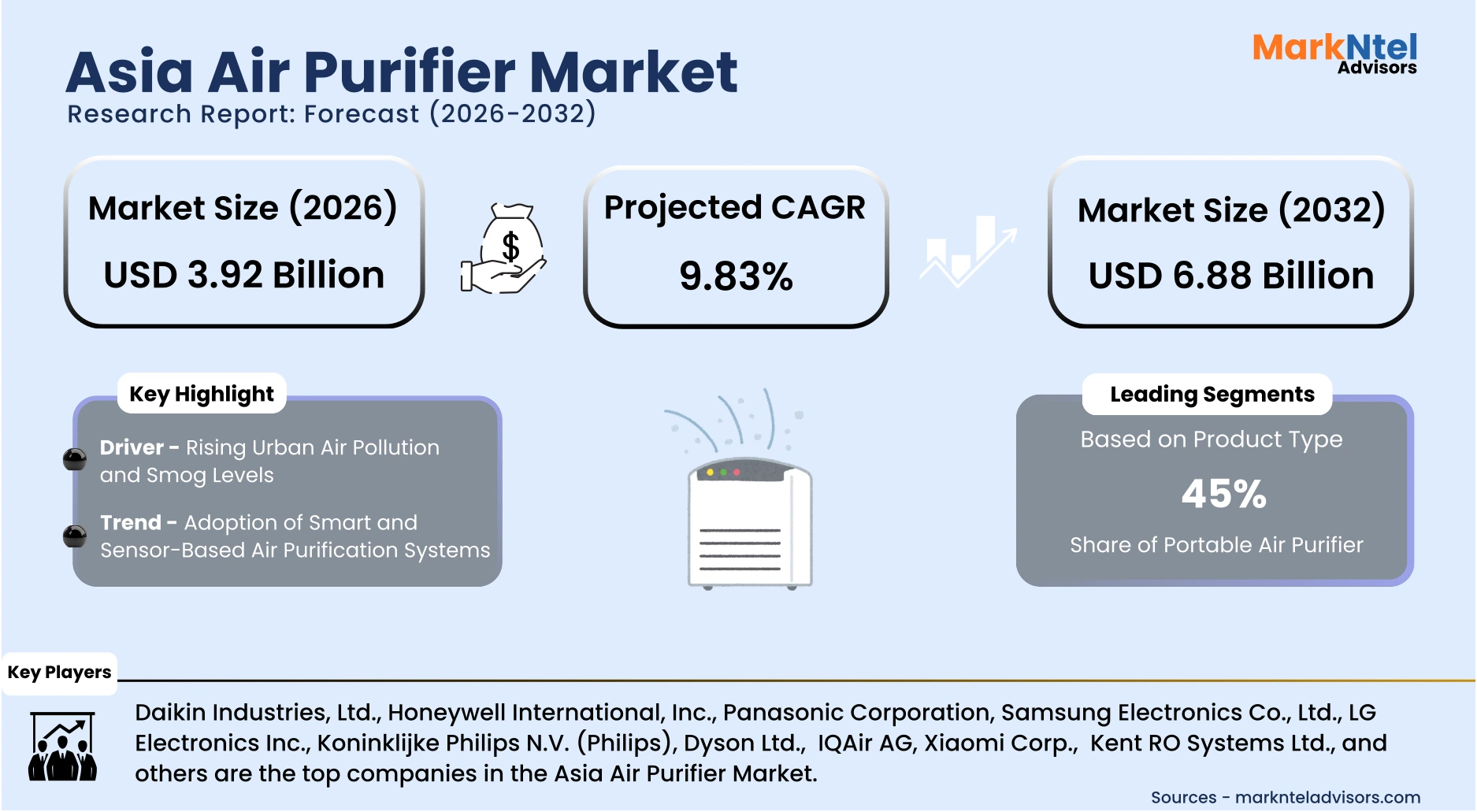 Asia Air Purifier Market
Research Report: Forecast (2026-2032)

MarkNtel Advisors

Market Size (2026)
USD 3.92 Billion

$

Projected CAGR
9.83%

Market Size (2032)
USD 6.88 Billion

Key Highlight

Driver - Rising Urban Air Pollution and Smog Levels

Trend - Adoption of Smart and Sensor-Based Air Purification Systems

Leading Segments
Based on Product Type
45%
Share of Portable Air Purifier

Key Players

Daikin Industries, Ltd., Honeywell International, Inc., Panasonic Corporation, Samsung Electronics Co., Ltd., LG Electronics Inc., Koninklijke Philips N.V. (Philips), Dyson Ltd., IQAir AG, Xiaomi Corp., Kent RO Systems Ltd., and others are the top companies in the Asia Air Purifier Market.

Sources - marknteladvisors.com